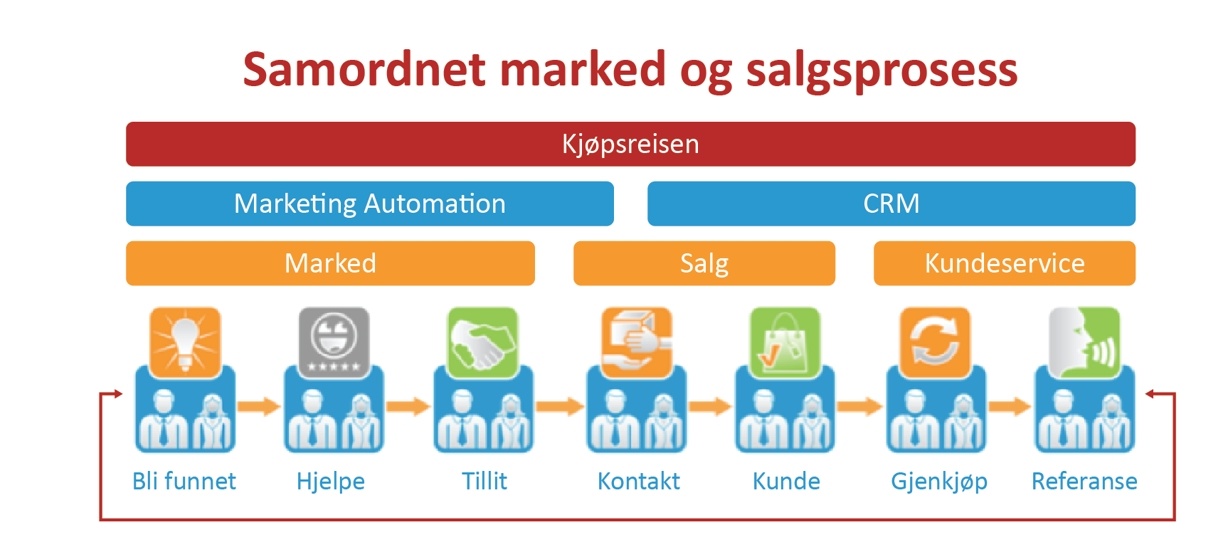 Samordnet marked og salgsprosess

Kjøpsreisen

Marketing Automation

CRM

Marked

Salg

Kundeservice

Bli funnet

Hjelpe

Tillit

Kontakt

Kunde

Gjenkjøp

Referanse